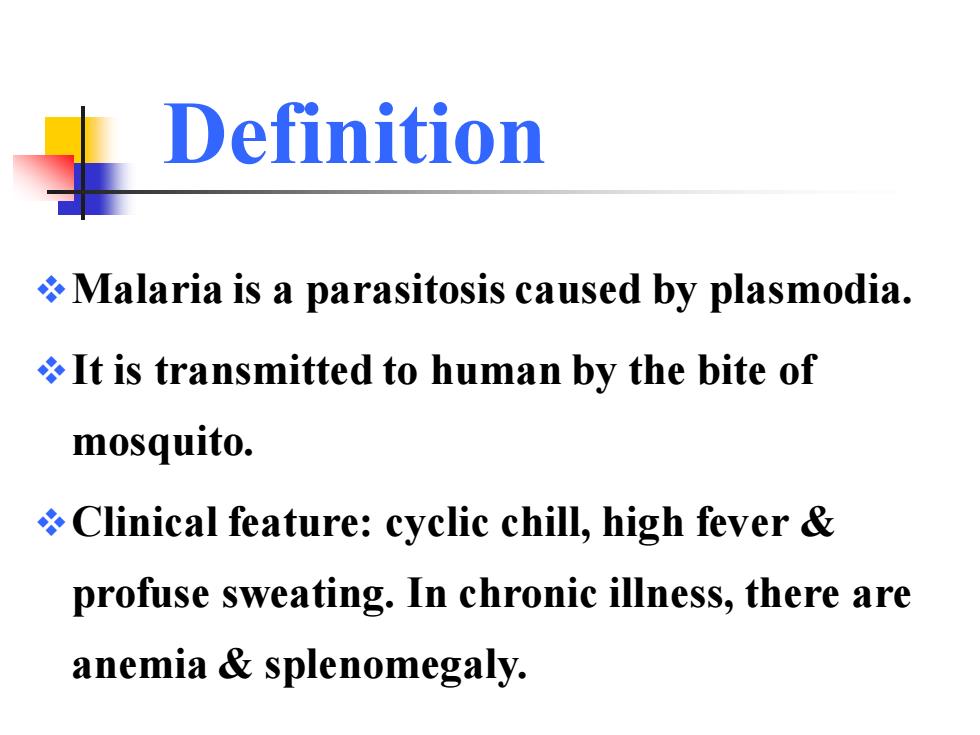 Definition

❖ Malaria is a parasitosis caused by plasmodia.

❖ It is transmitted to human by the bite of mosquito.

❖ Clinical feature: cyclic chill, high fever & profuse sweating. In chronic illness, there are anemia & splenomegaly.